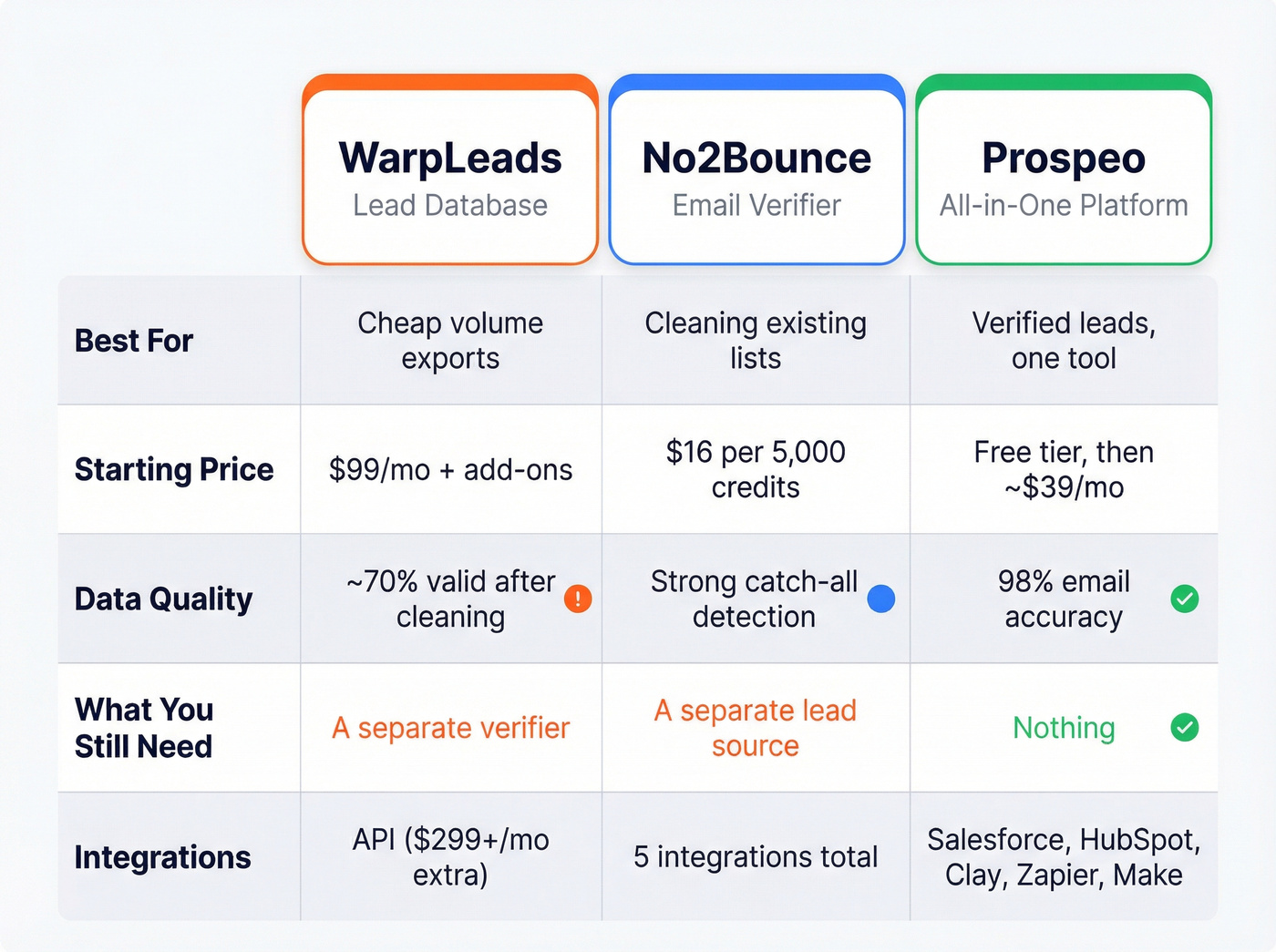 | | WarpLeads Lead Database | No2Bounce Email Verifier | Prospeo All-in-One Platform |
|---|---|---|---|
| Best For | Cheap volume exports | Cleaning existing lists | Verified leads, one tool |
| Starting Price | \$99/mo + add-ons | \$16 per 5,000 credits | Free tier, then ~\$39/mo |
| Data Quality | ~70% valid after cleaning ! | Strong catch-all detection | 98% email accuracy |
| What You Still Need | A separate verifier | A separate lead source | Nothing |
| Integrations | API (\$299+/mo extra) | 5 integrations total | Salesforce, HubSpot, Clay, Zapier, Make |